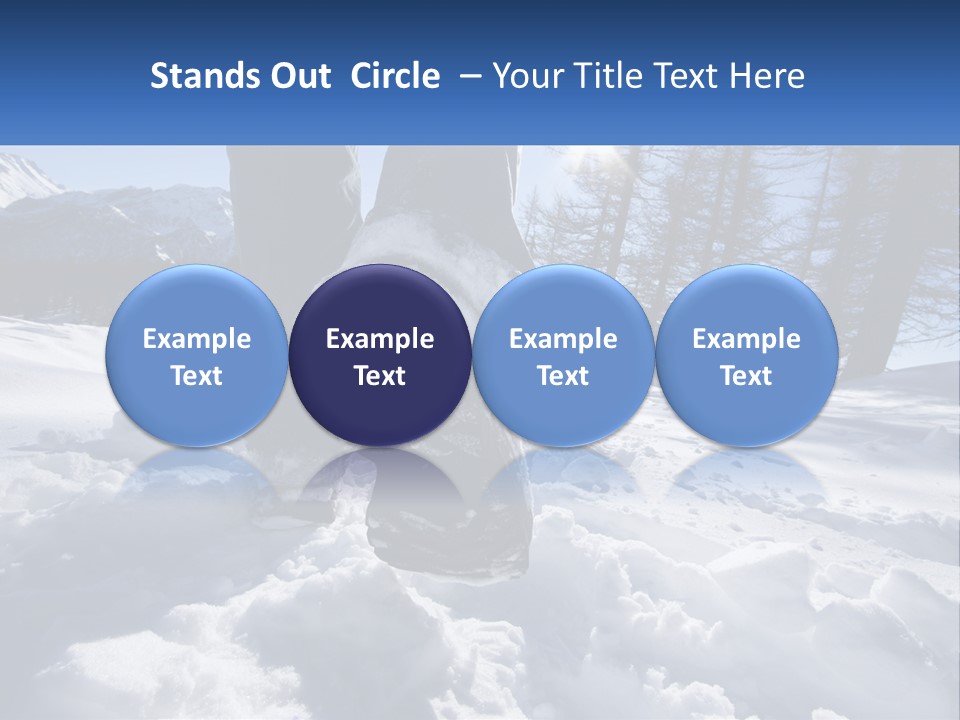 Stands Out Circle – Your Title Text Here

Example Text

Example Text

Example Text

Example Text